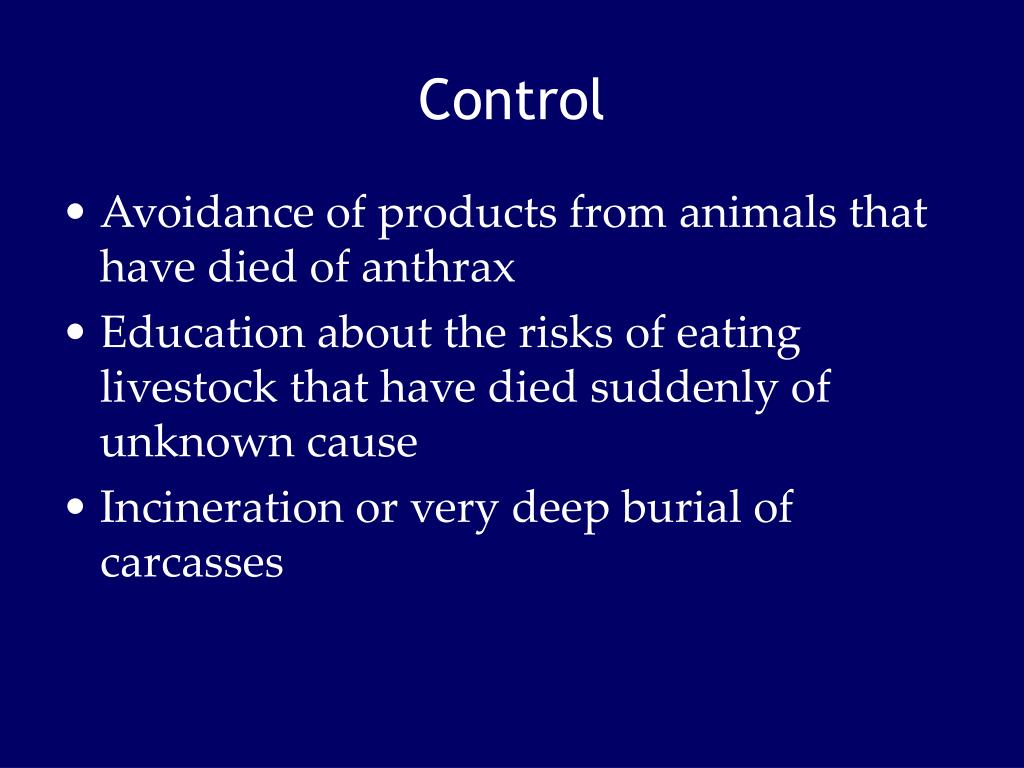 Control

• Avoidance of products from animals that have died of anthrax
• Education about the risks of eating livestock that have died suddenly of unknown cause
• Incineration or very deep burial of carcasses